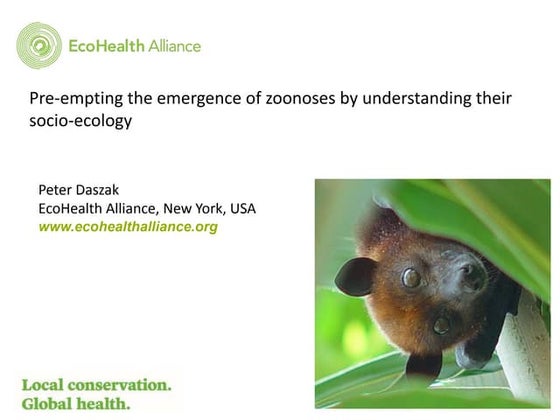 EcoHealth Alliance

Pre-empting the emergence of zoonoses by understanding their socio-ecology

Peter Daszak
EcoHealth Alliance, New York, USA
www.ecohealthalliance.org

Local conservation.
Global health.